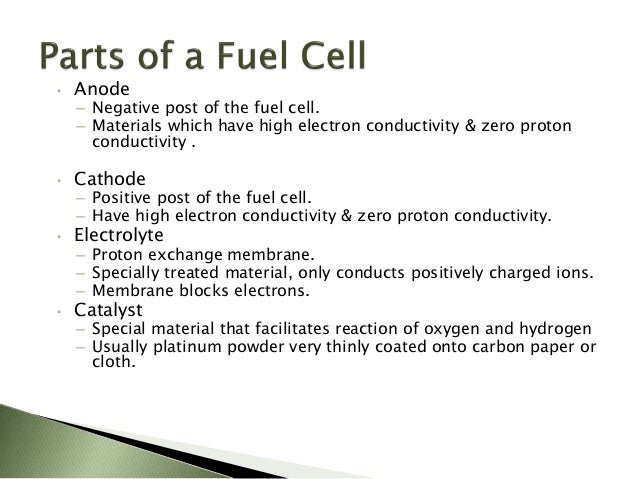 Parts of a Fuel Cell

• Anode
– Negative post of the fuel cell.
– Materials which have high electron conductivity & zero proton conductivity .

• Cathode
– Positive post of the fuel cell.
– Have high electron conductivity & zero proton conductivity.

• Electrolyte
– Proton exchange membrane.
– Specially treated material, only conducts positively charged ions.
– Membrane blocks electrons.

• Catalyst
– Special material that facilitates reaction of oxygen and hydrogen
– Usually platinum powder very thinly coated onto carbon paper or cloth.